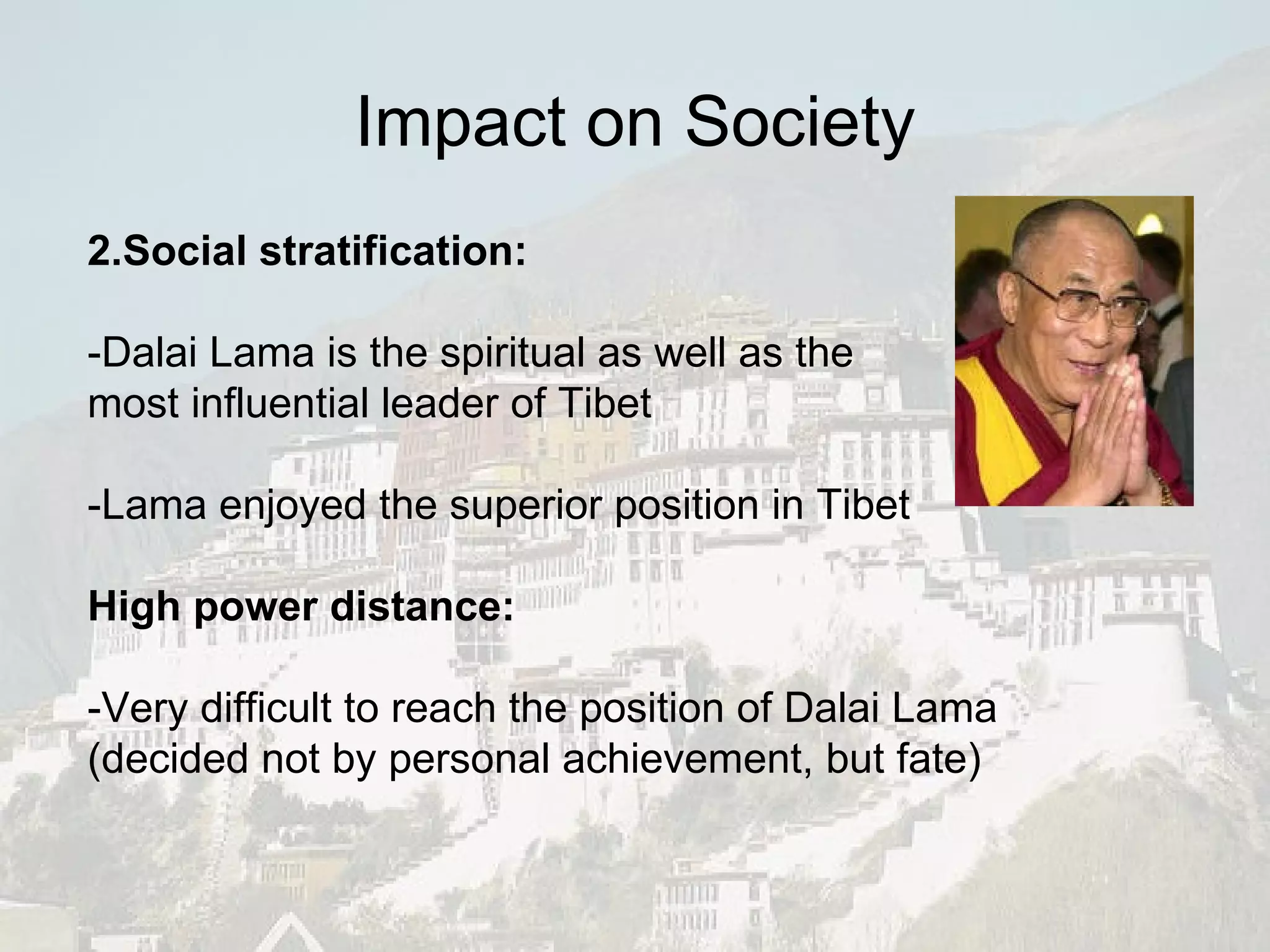 Impact on Society

2.Social stratification:

-Dalai Lama is the spiritual as well as the most influential leader of Tibet

-Lama enjoyed the superior position in Tibet

High power distance:

-Very difficult to reach the position of Dalai Lama (decided not by personal achievement, but fate)